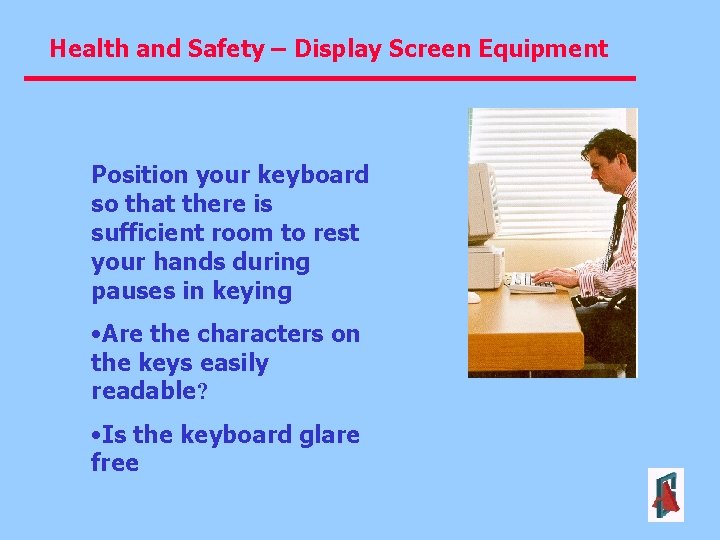 Health and Safety – Display Screen Equipment

Position your keyboard so that there is sufficient room to rest your hands during pauses in keying

•Are the characters on the keys easily readable?

•Is the keyboard glare free